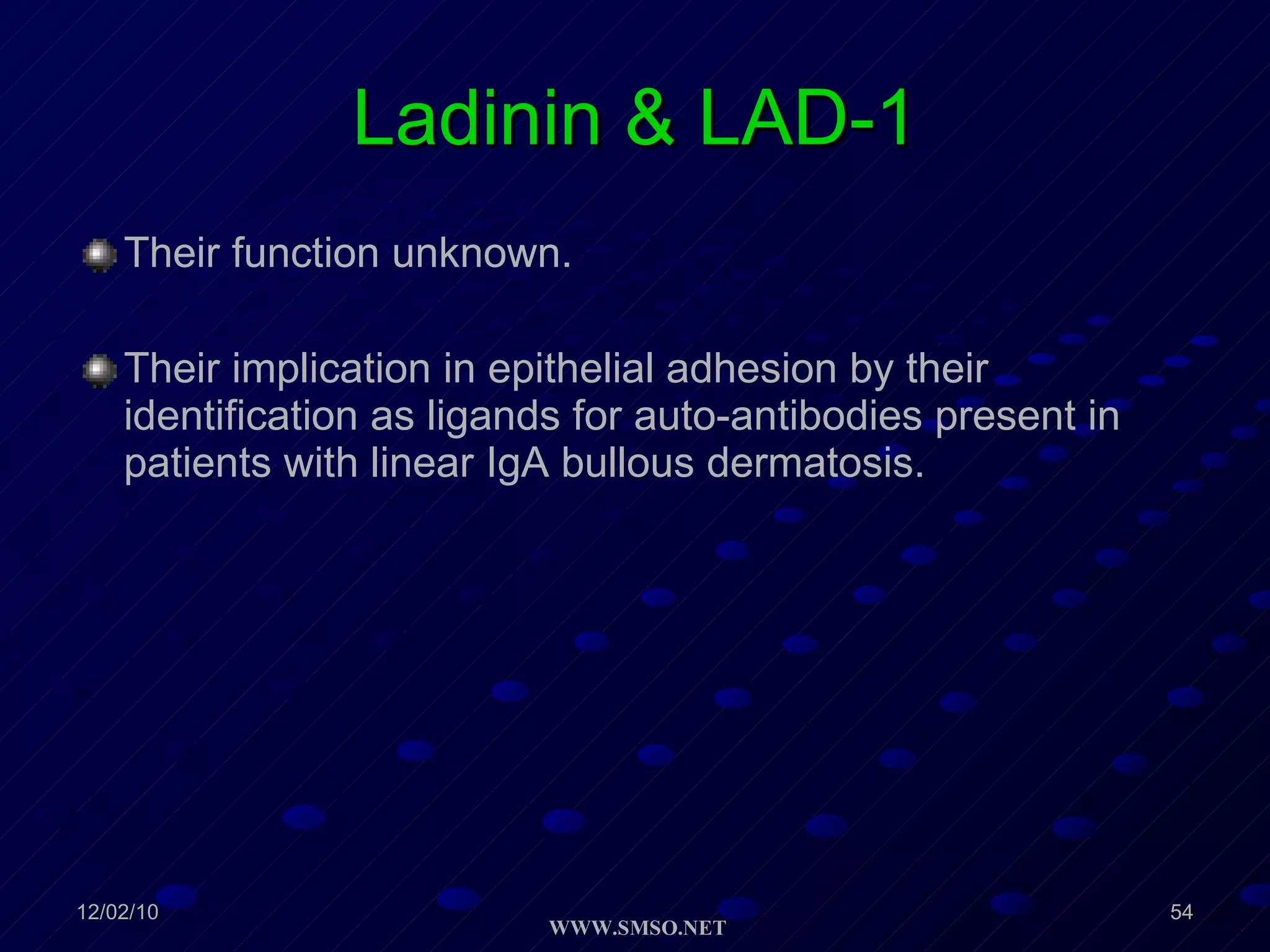 Ladinin & LAD-1

Their function unknown.

Their implication in epithelial adhesion by their identification as ligands for auto-antibodies present in patients with linear IgA bullous dermatosis.

12/02/10

WWW.SMSO.NET

54